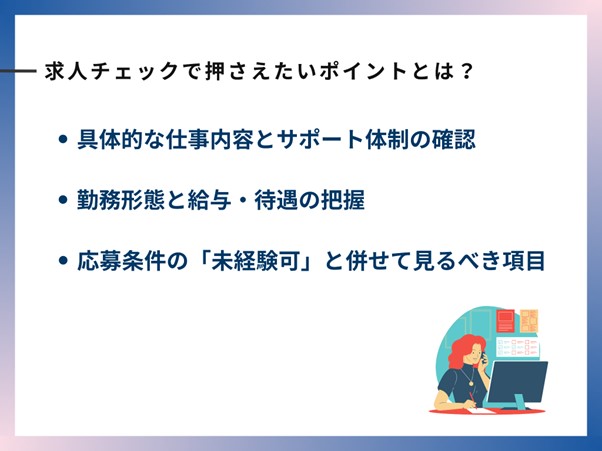 求人チェックで押さえたいポイントとは？

• 具体的な仕事内容とサポート体制の確認

• 勤務形態と給与・待遇の把握

• 応募条件の「未経験可」と併せて見るべき項目